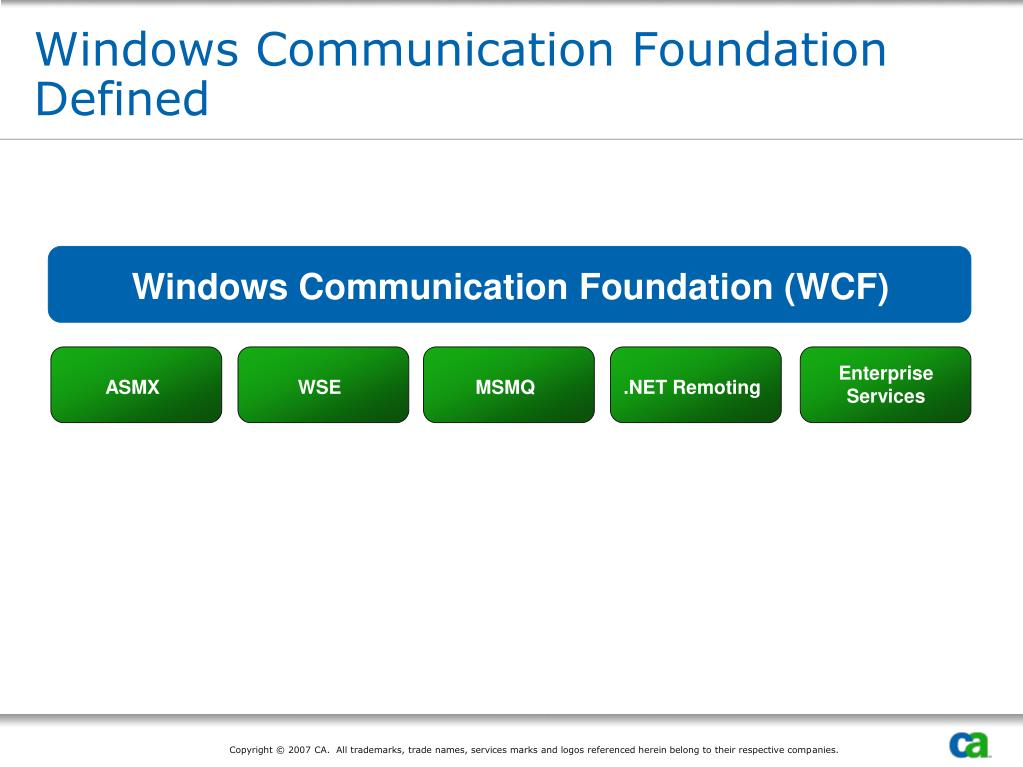 Windows Communication Foundation Defined

Windows Communication Foundation (WCF)

ASMX

WSE

MSMQ

.NET Remoting

Enterprise Services

Copyright © 2007 CA. All trademarks, trade names, services marks and logos referenced herein belong to their respective companies.

ca